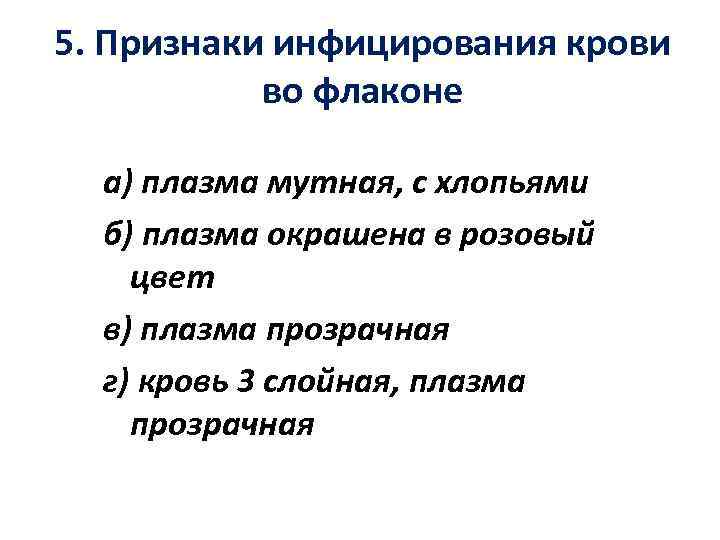 5. Признаки инфицирования крови во флаконе

а) плазма мутная, с хлопьями

б) плазма окрашена в розовый цвет

в) плазма прозрачная

г) кровь 3 слойная, плазма прозрачная